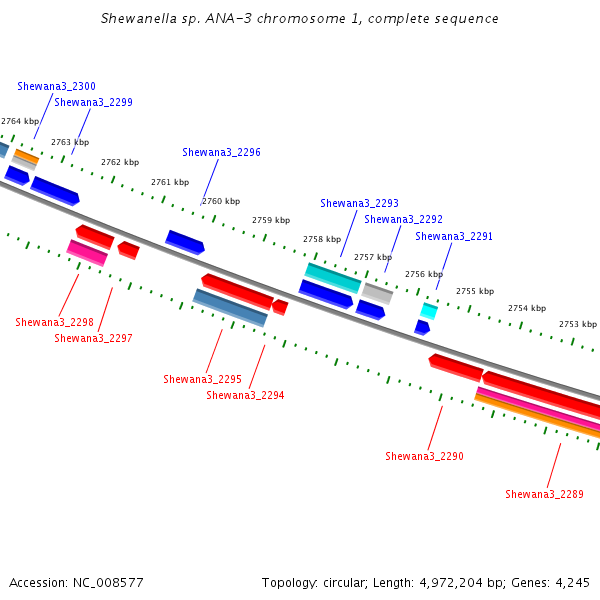 Shewanella sp. ANA-3 chromosome 1, complete sequence

Shewana3_2300
Shewana3_2299
2764 kbp
2763 kbp
2762 kbp
Shewana3_2296
2761 kbp
2760 kbp
2759 kbp
Shewana3_2293
Shewana3_2292
Shewana3_2291
2758 kbp
2757 kbp
2756 kbp
2755 kbp
2754 kbp
2753 kbp
Shewana3_2298
Shewana3_2297
Shewana3_2295
Shewana3_2294
Shewana3_2290
Shewana3_2289

Accession: NC_008577
Topology: circular; Length: 4,972,204 bp; Genes: 4,245